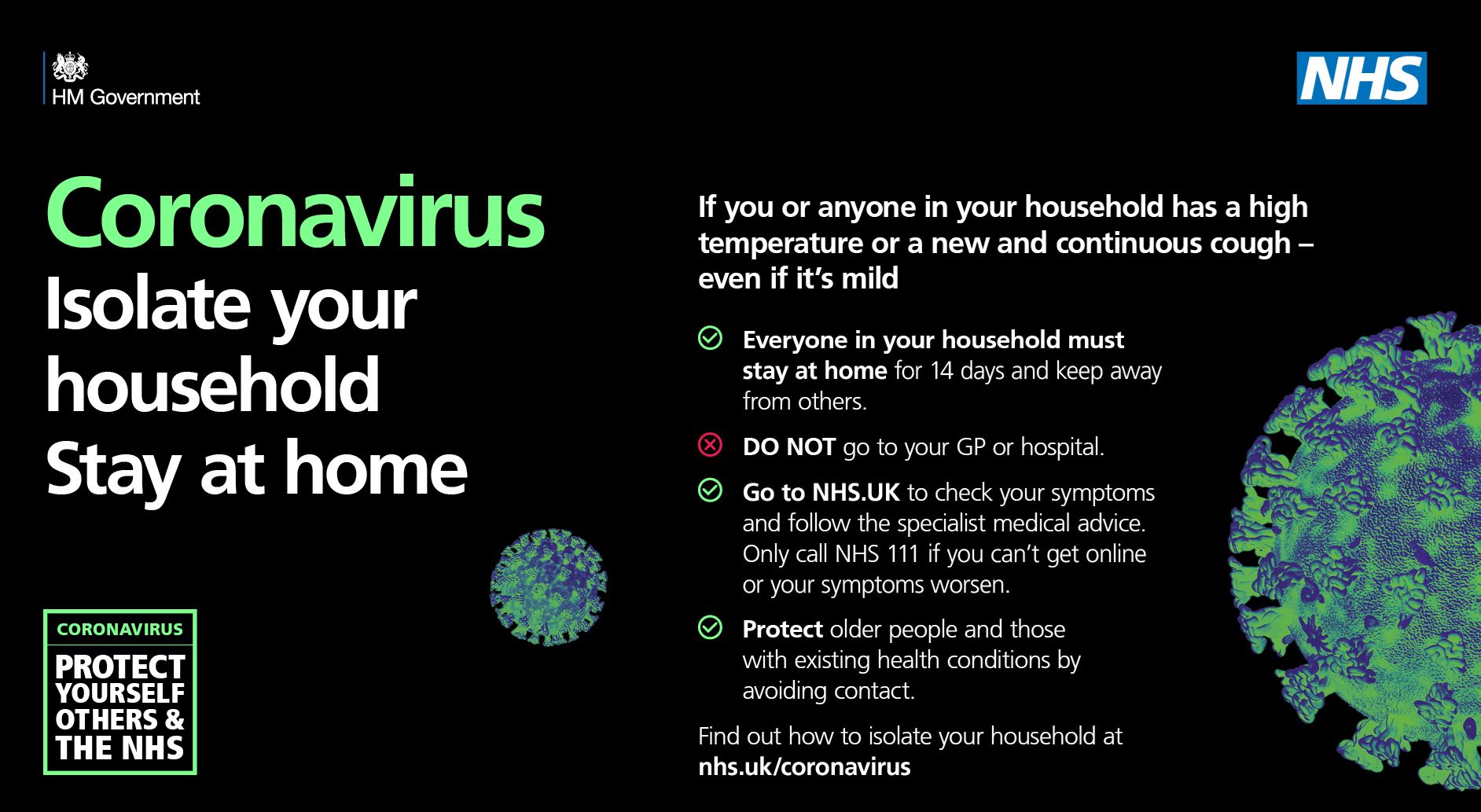 HM Government

NHS

Coronavirus
Isolate your household
Stay at home

CORONAVIRUS
PROTECT YOURSELF OTHERS & THE NHS

If you or anyone in your household has a high temperature or a new and continuous cough – even if it's mild

Everyone in your household must stay at home for 14 days and keep away from others.

DO NOT go to your GP or hospital.

Go to NHS.UK to check your symptoms and follow the specialist medical advice. Only call NHS 111 if you can't get online or your symptoms worsen.

Protect older people and those with existing health conditions by avoiding contact.

Find out how to isolate your household at nhs.uk/coronavirus